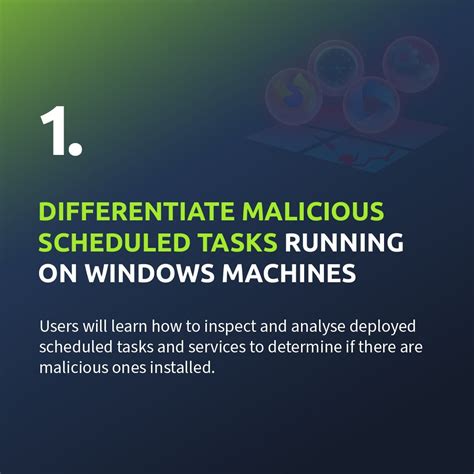 1.

DIFFERENTIATE MALICIOUS SCHEDULED TASKS RUNNING ON WINDOWS MACHINES

Users will learn how to inspect and analyse deployed scheduled tasks and services to determine if there are malicious ones installed.